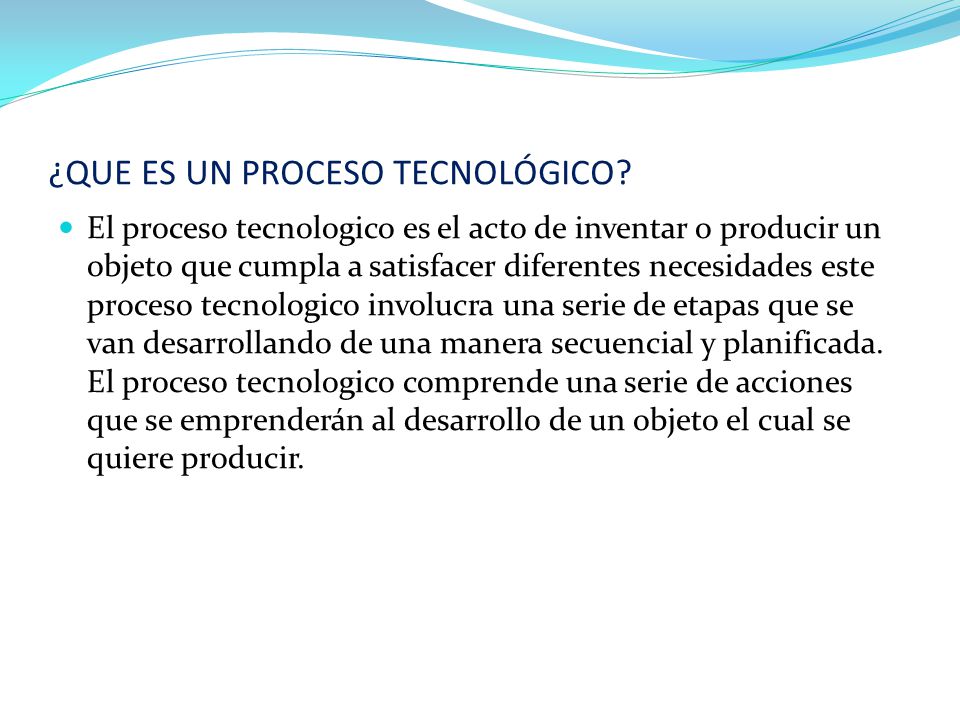 ¿QUE ES UN PROCESO TECNOLÓGICO?

El proceso tecnologico es el acto de inventar o producir un objeto que cumpla a satisfacer diferentes necesidades este proceso tecnologico involucra una serie de etapas que se van desarrollando de una manera secuencial y planificada. El proceso tecnologico comprende una serie de acciones que se emprenderán al desarrollo de un objeto el cual se quiere producir.